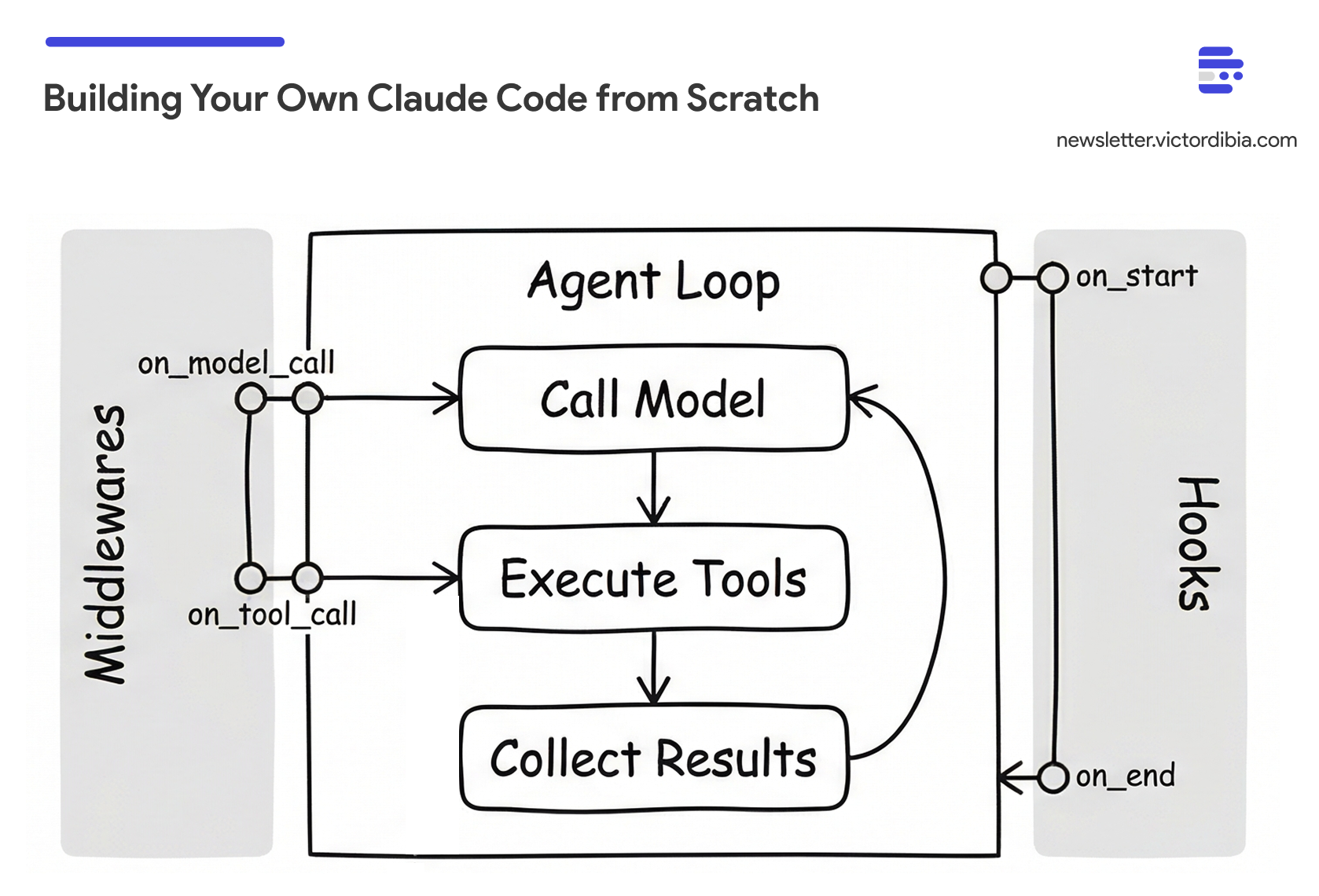 Building Your Own Claude Code from Scratch

newsletter.victordibia.com

Middlewares

on_model_call

on_tool_call

Agent Loop

Call Model

Execute Tools

Collect Results

on_start

Hooks

on_end